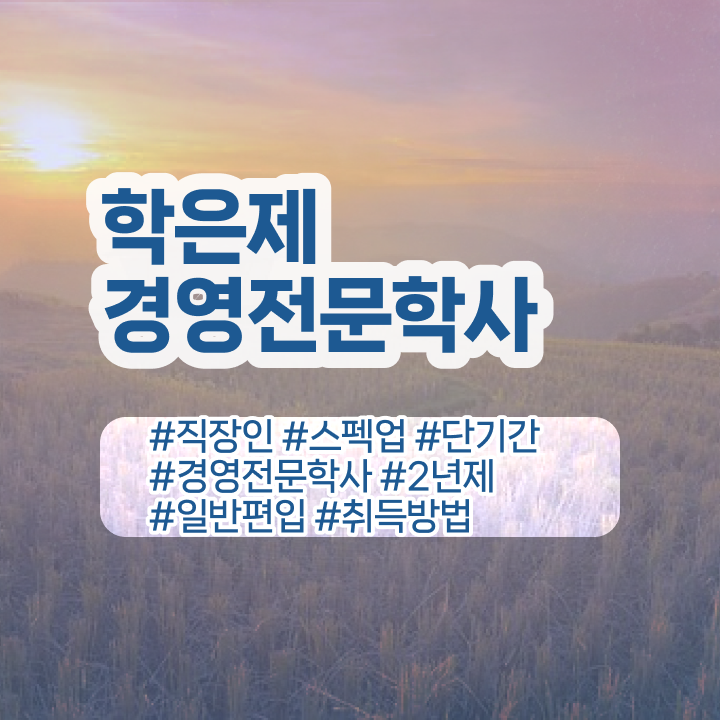 학은제
경영전문학사

#직장인 #스펙업 #단기간
#경영전문학사 #2년제
#일반편입 #취득방법